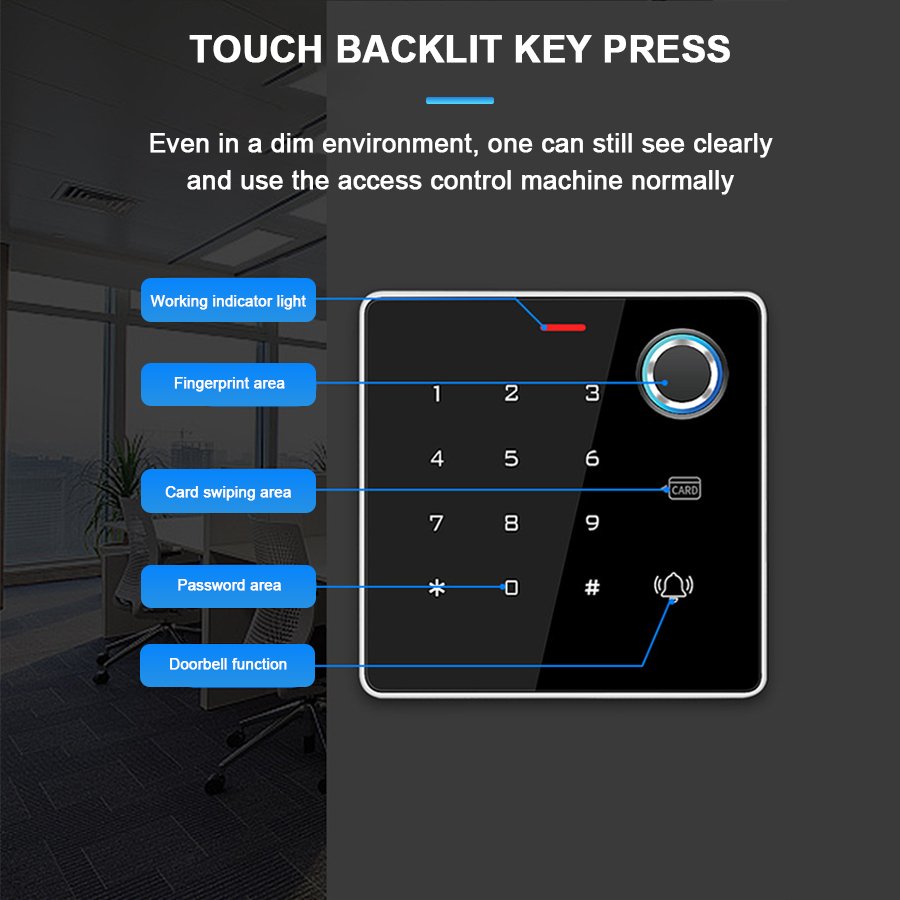 TOUCH BACKLIT KEY PRESS

Even in a dim environment, one can still see clearly and use the access control machine normally

Working indicator light

Fingerprint area

Card swiping area

Password area

Doorbell function

1 2 3
4 5 6
CARD
7 8 9
* 0 #